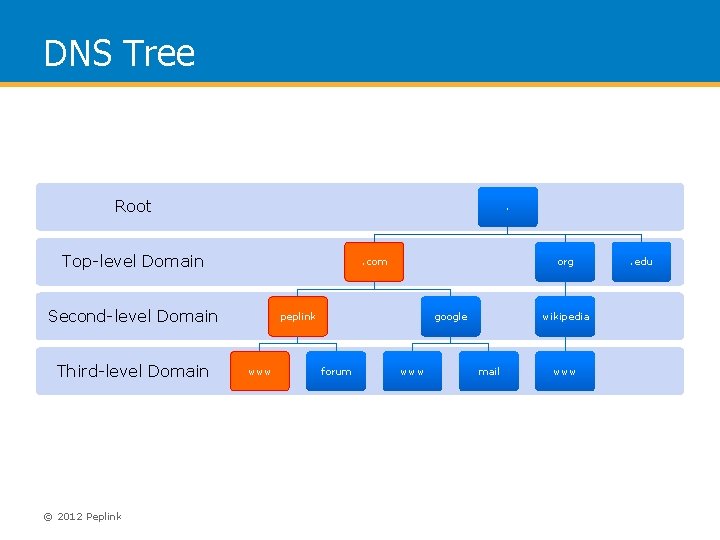 DNS Tree

Root

.

Top-level Domain

.com

org

.edu

Second-level Domain

peplink

google

wikipedia

Third-level Domain

www

forum

www

mail

www

© 2012 Peplink